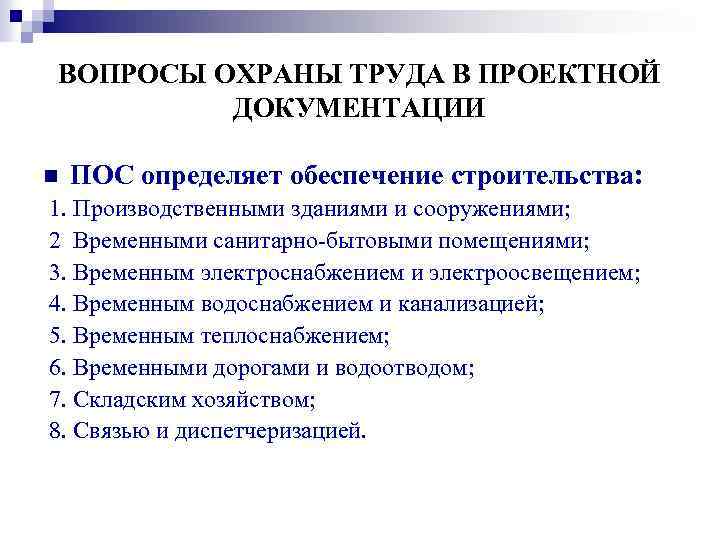 ВОПРОСЫ ОХРАНЫ ТРУДА В ПРОЕКТНОЙ ДОКУМЕНТАЦИИ

■ ПОС определяет обеспечение строительства:
1. Производственными зданиями и сооружениями;
2 Временными санитарно-бытовыми помещениями;
3. Временным электроснабжением и электроосвещением;
4. Временным водоснабжением и канализацией;
5. Временным теплоснабжением;
6. Временными дорогами и водоотводом;
7. Складским хозяйством;
8. Связью и диспетчеризацией.